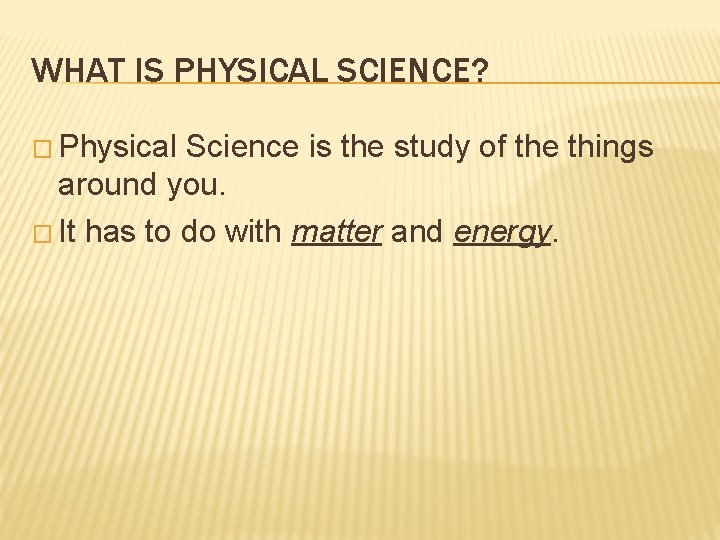 WHAT IS PHYSICAL SCIENCE?

□ Physical Science is the study of the things around you.

□ It has to do with matter and energy.